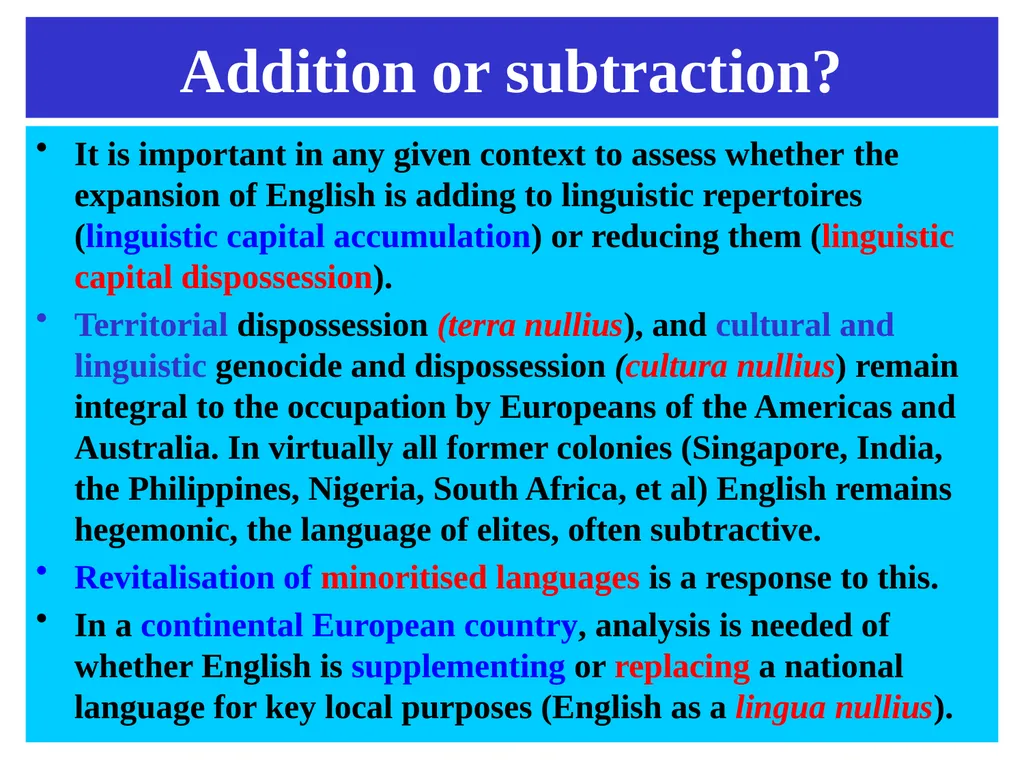 Addition or subtraction?

• It is important in any given context to assess whether the expansion of English is adding to linguistic repertoires (linguistic capital accumulation) or reducing them (linguistic capital dispossession).

• Territorial dispossession (terra nullius), and cultural and linguistic genocide and dispossession (cultura nullius) remain integral to the occupation by Europeans of the Americas and Australia. In virtually all former colonies (Singapore, India, the Philippines, Nigeria, South Africa, et al) English remains hegemonic, the language of elites, often subtractive.

• Revitalisation of minoritised languages is a response to this.

• In a continental European country, analysis is needed of whether English is supplementing or replacing a national language for key local purposes (English as a lingua nullius).